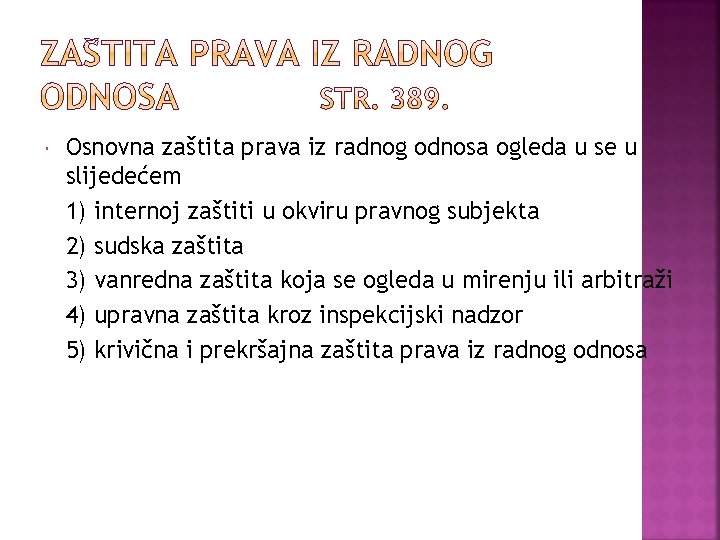 ZAŠTITA PRAVA IZ RADNOG ODNOSA STR. 389.

Osnovna zaštita prava iz radnog odnosa ogleda u se u slijedećem

1) internoj zaštiti u okviru pravnog subjekta

2) sudska zaštita

3) vanredna zaštita koja se ogleda u mirenju ili arbitraži

4) upravna zaštita kroz inspekcijski nadzor

5) krivična i prekršajna zaštita prava iz radnog odnosa